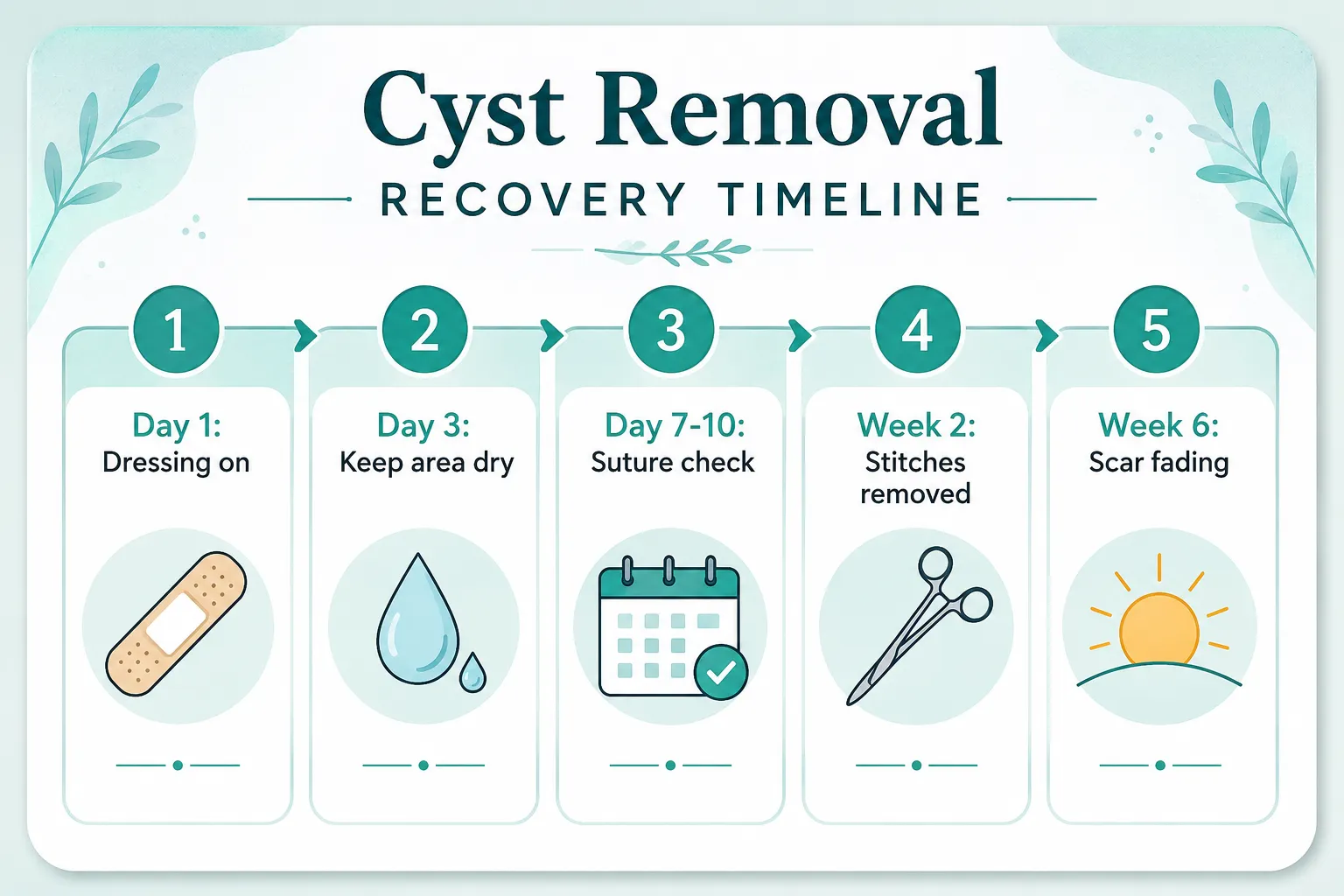 Cyst Removal

RECOVERY TIMELINE

1
Day 1:
Dressing on

2
Day 3:
Keep area dry

3
Day 7-10:
Suture check

4
Week 2:
Stitches removed

5
Week 6:
Scar fading